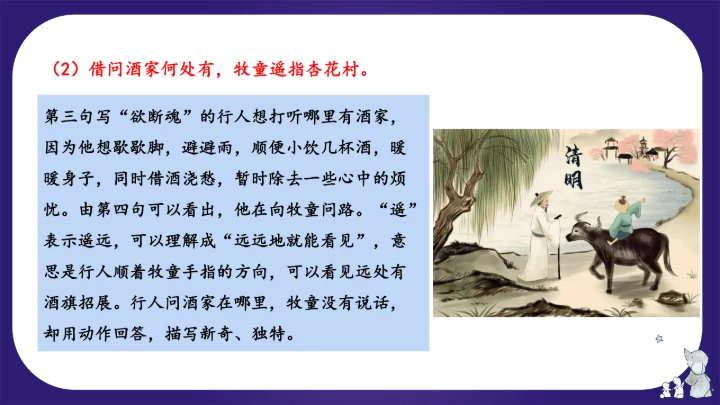 （2）借问酒家何处有，牧童遥指杏花村。

第三句写“欲断魂”的行人想打听哪里有酒家，因为他想歇歇脚，避避雨，顺便小饮几杯酒，暖暖身子，同时借酒浇愁，暂时除去一些心中的烦忧。由第四句可以看出，他在向牧童问路。“遥”表示遥远，可以理解成“远远地就能看见”，意思是行人顺着牧童手指的方向，可以看见远处有酒旗招展。行人问酒家在哪里，牧童没有说话，却用动作回答，描写新奇、独特。

清明